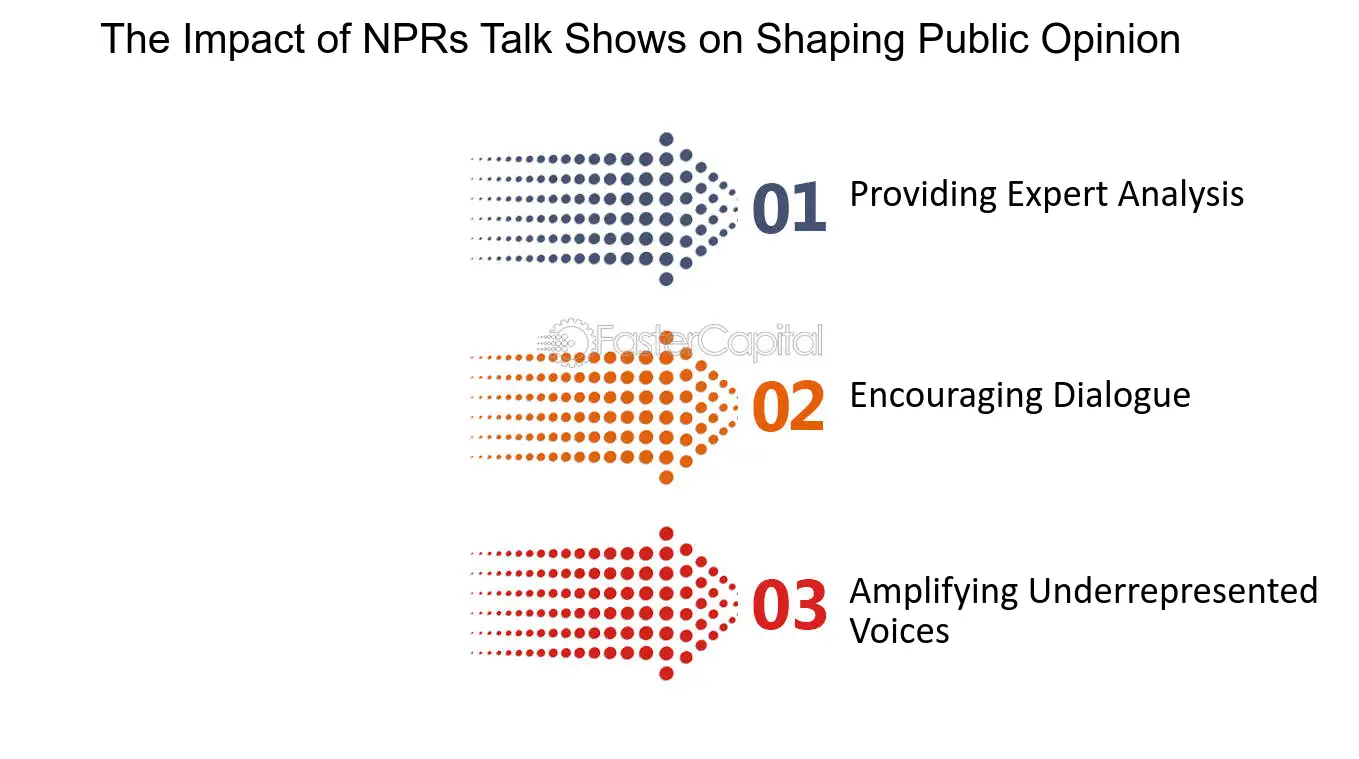 The Impact of NPRs Talk Shows on Shaping Public Opinion

01 Providing Expert Analysis

02 Encouraging Dialogue

03 Amplifying Underrepresented Voices

FasterCapital